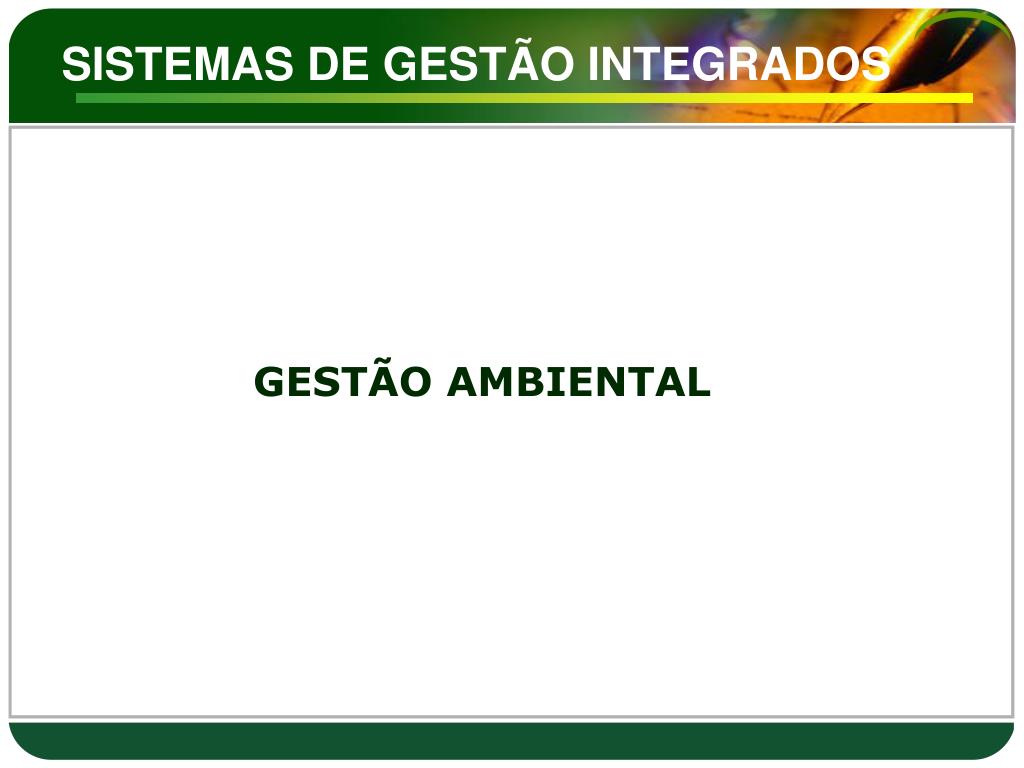 SISTEMAS DE GESTÃO INTEGRADOS

GESTÃO AMBIENTAL